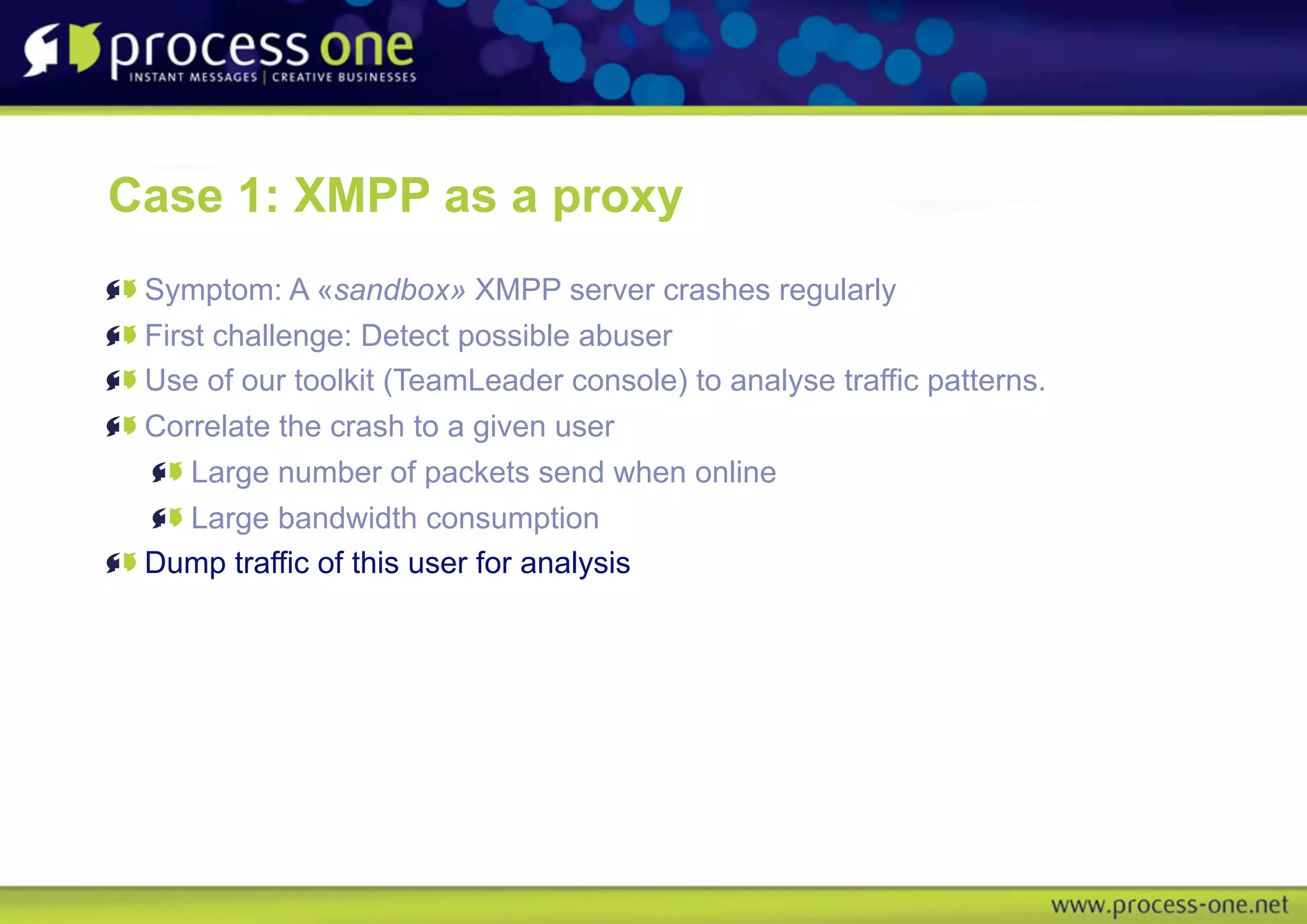 process one
INSTANT MESSAGES | CREATIVE BUSINESSES

Case 1: XMPP as a proxy

Symptom: A «sandbox» XMPP server crashes regularly
First challenge: Detect possible abuser
Use of our toolkit (TeamLeader console) to analyse traffic patterns.
Correlate the crash to a given user
Large number of packets send when online
Large bandwidth consumption
Dump traffic of this user for analysis

www.process-one.net